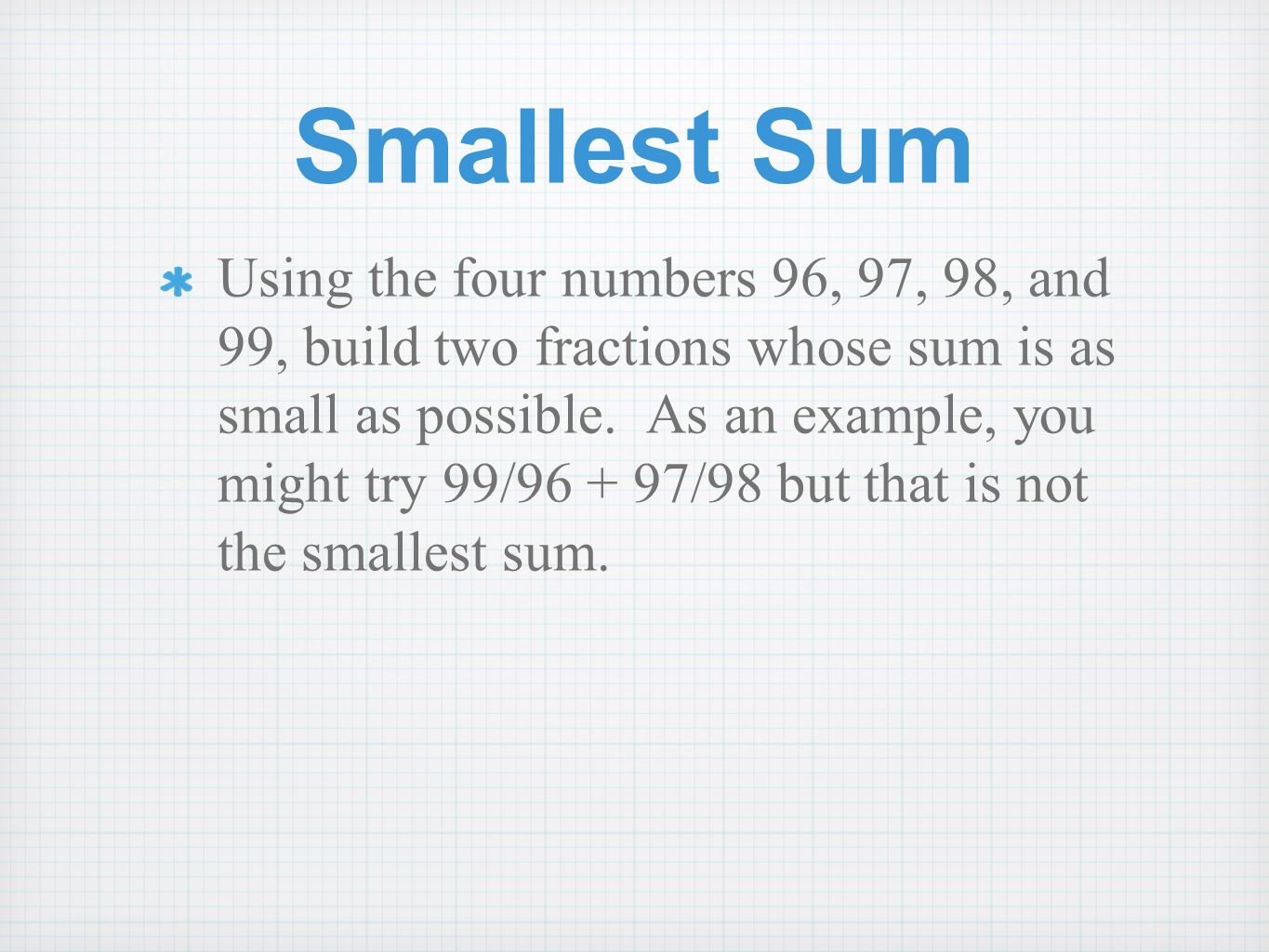 Smallest Sum

Using the four numbers 96, 97, 98, and 99, build two fractions whose sum is as small as possible. As an example, you might try 99/96 + 97/98 but that is not the smallest sum.